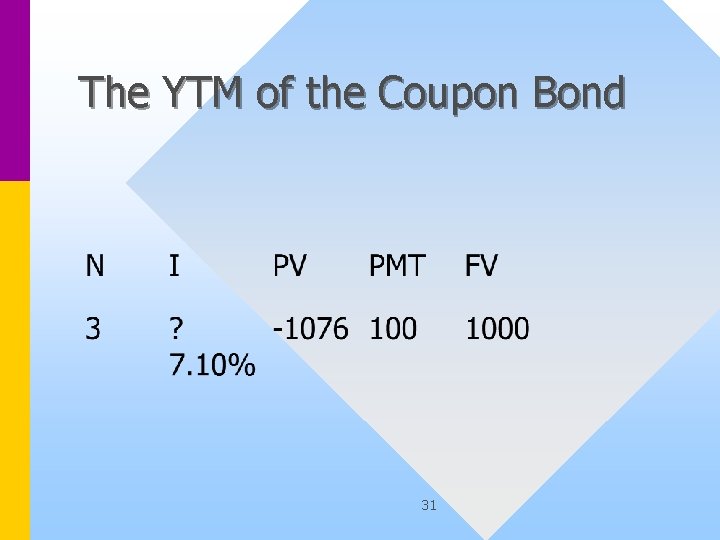 The YTM of the Coupon Bond

| N | I | PV | PMT | FV |
|---|---|---|---|---|
| 3 | ? 7.10% | -1076 | 100 | 1000 |

31